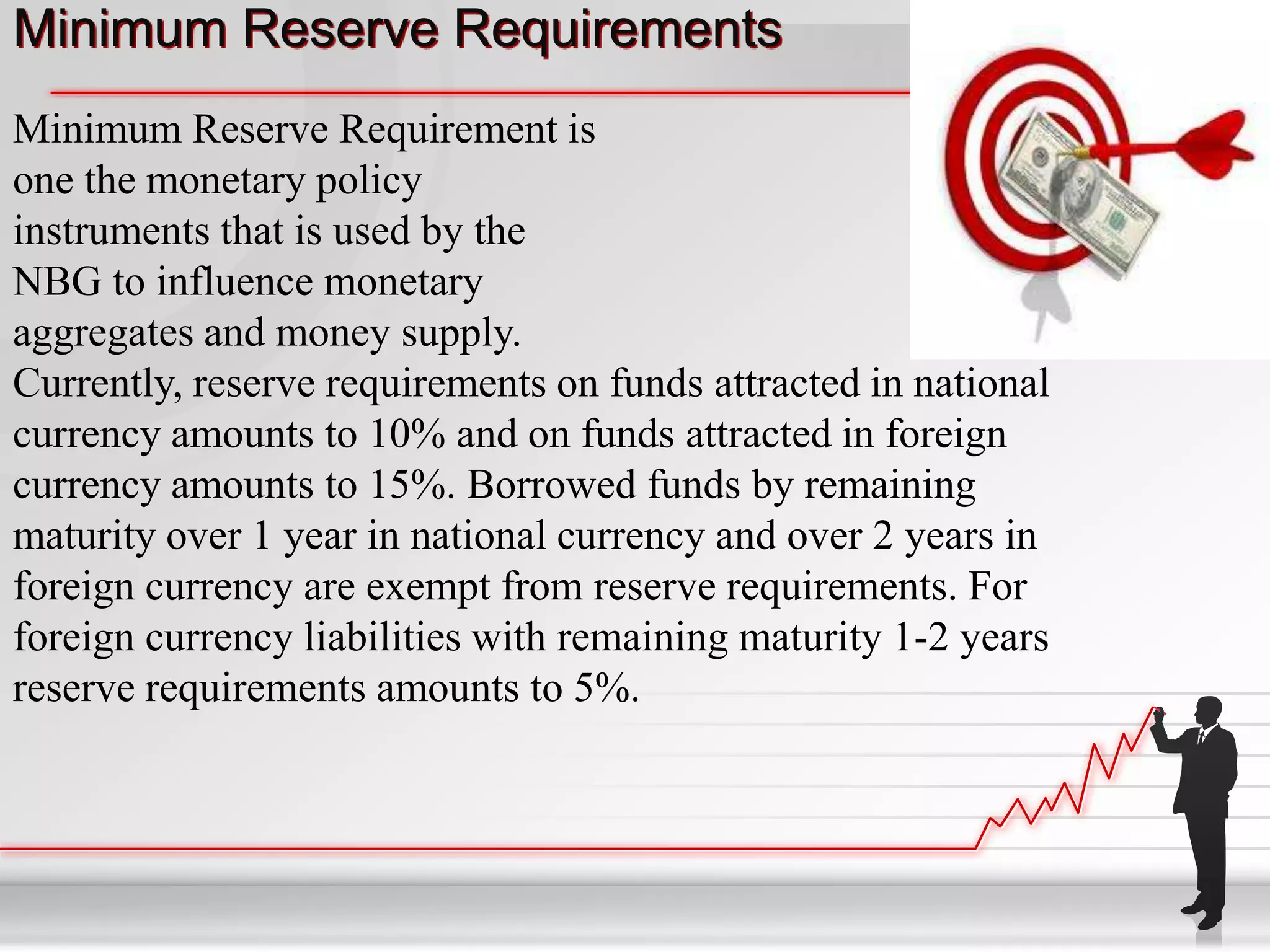 Minimum Reserve Requirements

Minimum Reserve Requirement is one the monetary policy instruments that is used by the NBG to influence monetary aggregates and money supply.
Currently, reserve requirements on funds attracted in national currency amounts to 10% and on funds attracted in foreign currency amounts to 15%. Borrowed funds by remaining maturity over 1 year in national currency and over 2 years in foreign currency are exempt from reserve requirements. For foreign currency liabilities with remaining maturity 1-2 years reserve requirements amounts to 5%.